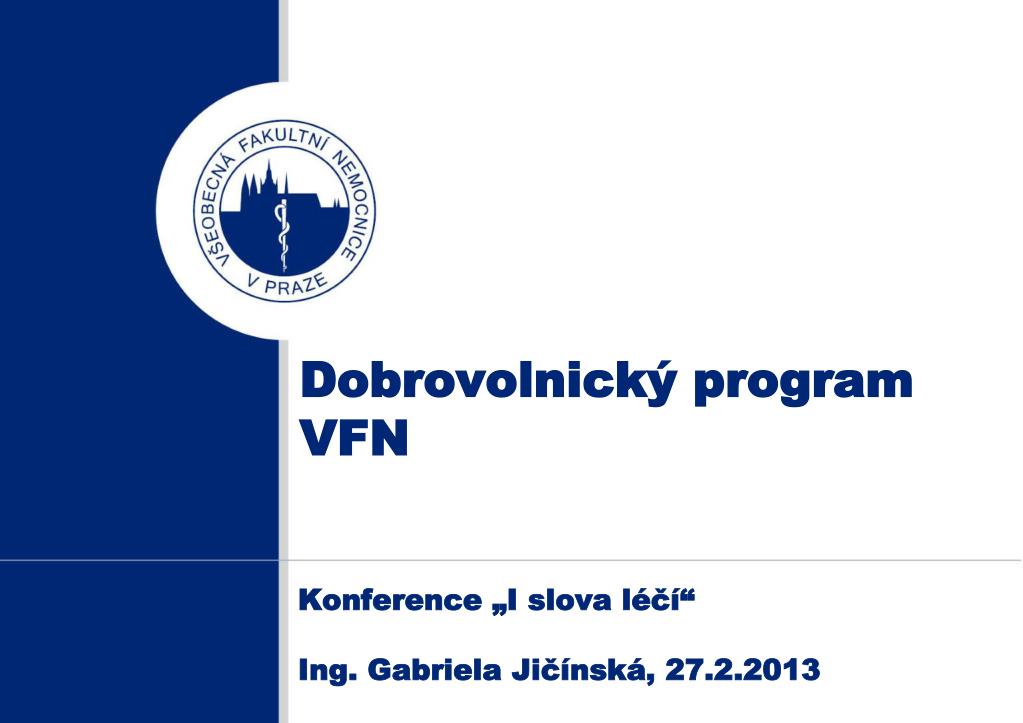 VŠEOBECNÁ FAKULTNÍ NEMOCNICE V PRAZE

Dobrovolnický program VFN

Konference „I slova léčí“

Ing. Gabriela Jičínská, 27.2.2013